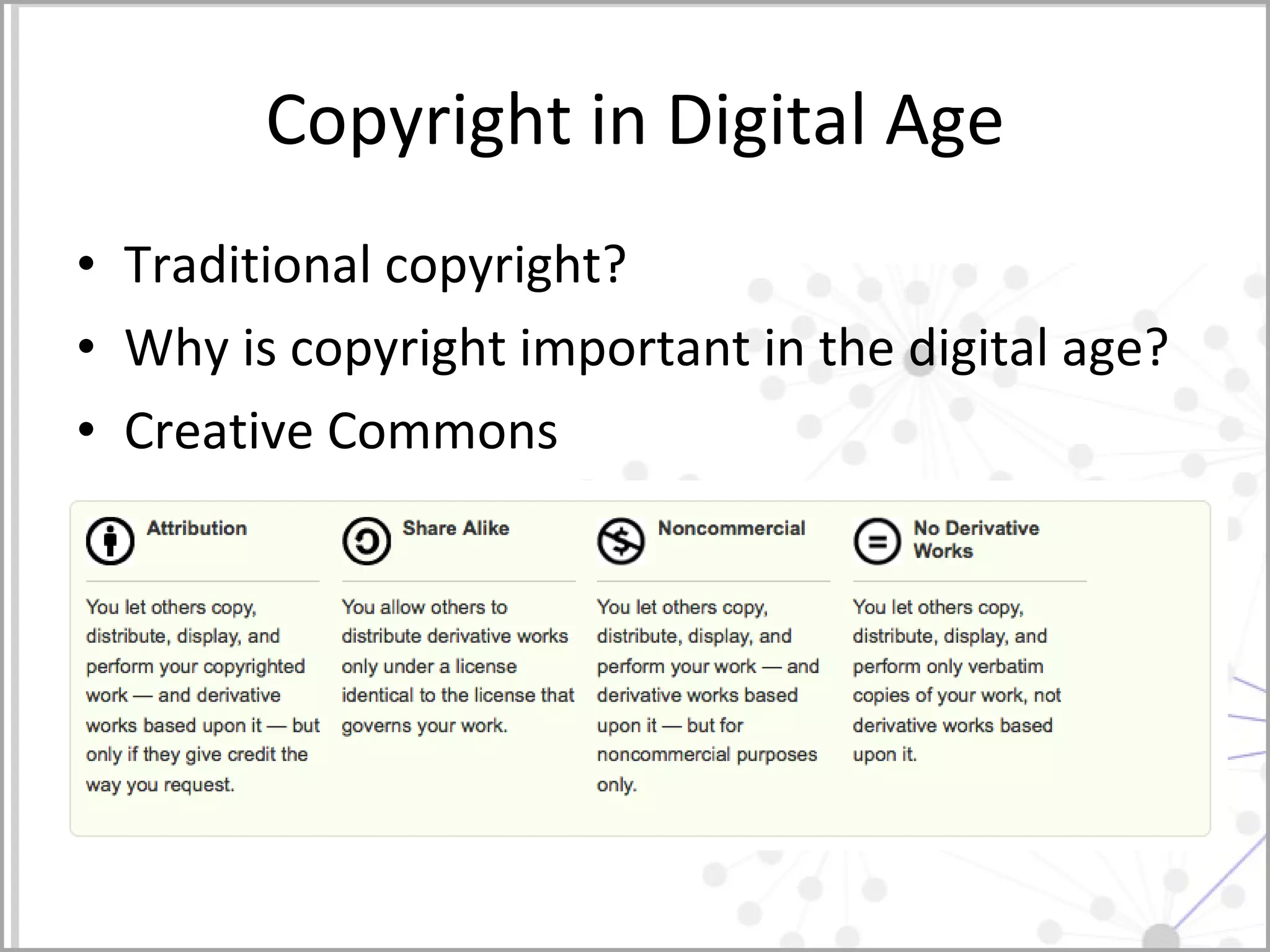 Copyright in Digital Age

• Traditional copyright?
• Why is copyright important in the digital age?
• Creative Commons

Attribution

You let others copy, distribute, display, and perform your copyrighted work — and derivative works based upon it — but only if they give credit the way you request.

Share Alike

You allow others to distribute derivative works only under a license identical to the license that governs your work.

Noncommercial

You let others copy, distribute, display, and perform your work — and derivative works based upon it — but for noncommercial purposes only.

No Derivative Works

You let others copy, distribute, display, and perform only verbatim copies of your work, not derivative works based upon it.